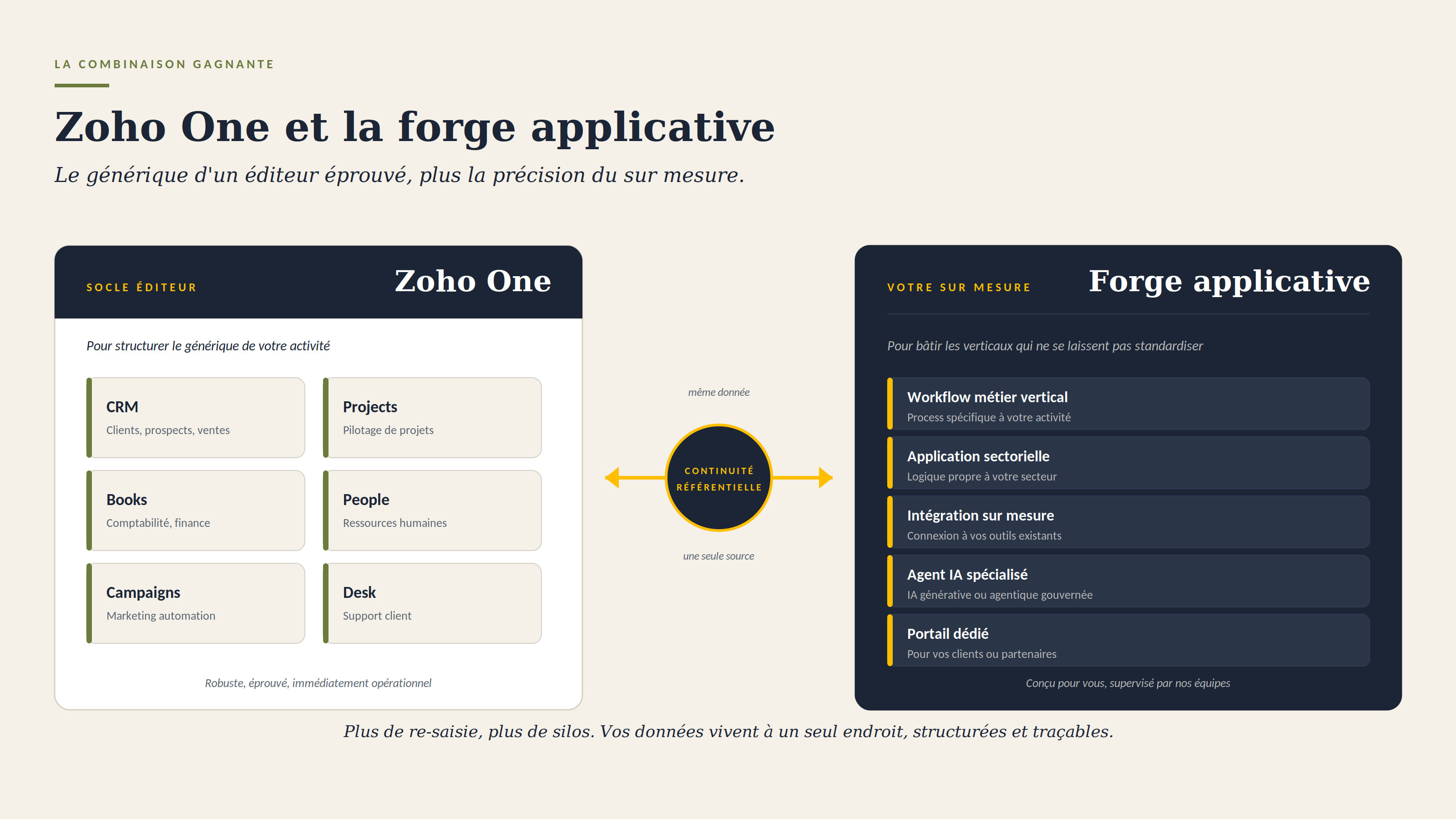 LA COMBINAISON GAGNANTE

Zoho One et la forge applicative

Le générique d'un éditeur éprouvé, plus la précision du sur mesure.

SOCLE ÉDITEUR

Zoho One

Pour structurer le générique de votre activité

CRM
Clients, prospects, ventes

Projects
Pilotage de projets

Books
Comptabilité, finance

People
Ressources humaines

Campaigns
Marketing automation

Desk
Support client

Robuste, éprouvé, immédiatement opérationnel

même donnée

CONTINUITÉ RÉFÉRENTIELLE

une seule source

VOTRE SUR MESURE

Forge applicative

Pour bâtir les verticaux qui ne se laissent pas standardiser

Workflow métier vertical
Process spécifique à votre activité

Application sectorielle
Logique propre à votre secteur

Intégration sur mesure
Connexion à vos outils existants

Agent IA spécialisé
IA générative ou agentique gouvernée

Portail dédié
Pour vos clients ou partenaires

Conçu pour vous, supervisé par nos équipes

Plus de re-saisie, plus de silos. Vos données vivent à un seul endroit, structurées et traçables.